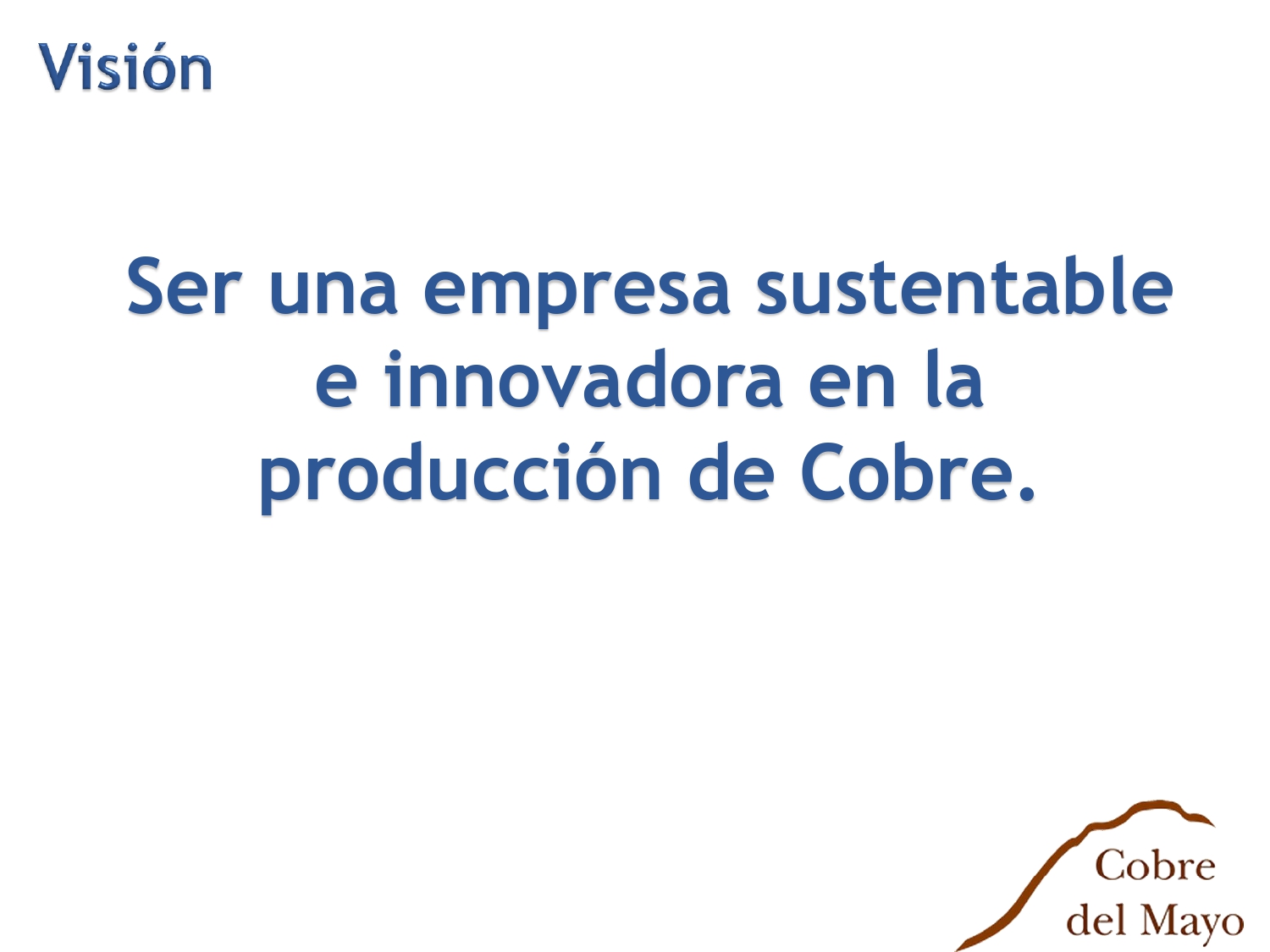 Visión

Ser una empresa sustentable e innovadora en la producción de Cobre.

Cobre del Mayo